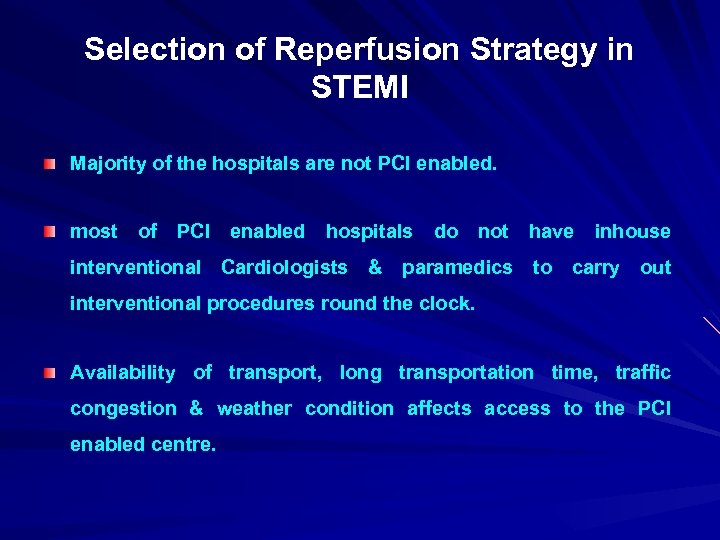 Selection of Reperfusion Strategy in STEMI

Majority of the hospitals are not PCI enabled.

most of PCI enabled hospitals do not have inhouse interventional Cardiologists & paramedics to carry out interventional procedures round the clock.

Availability of transport, long transportation time, traffic congestion & weather condition affects access to the PCI enabled centre.